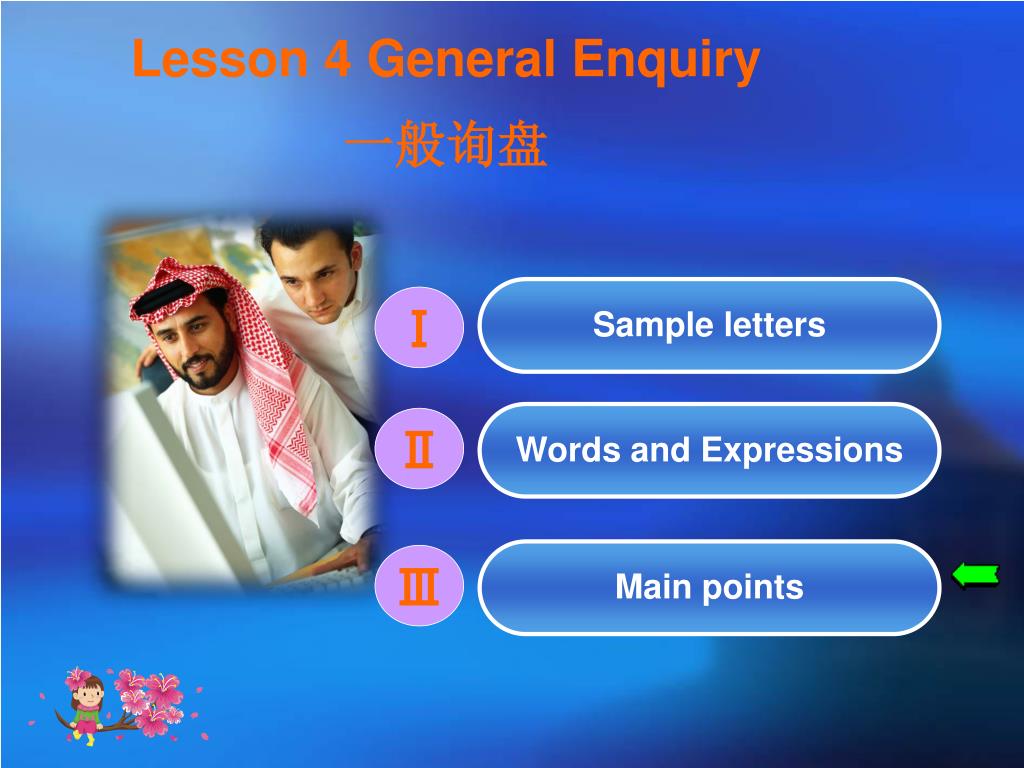 Lesson 4 General Enquiry

一般询盘

Ⅰ Sample letters

Ⅱ Words and Expressions

Ⅲ Main points